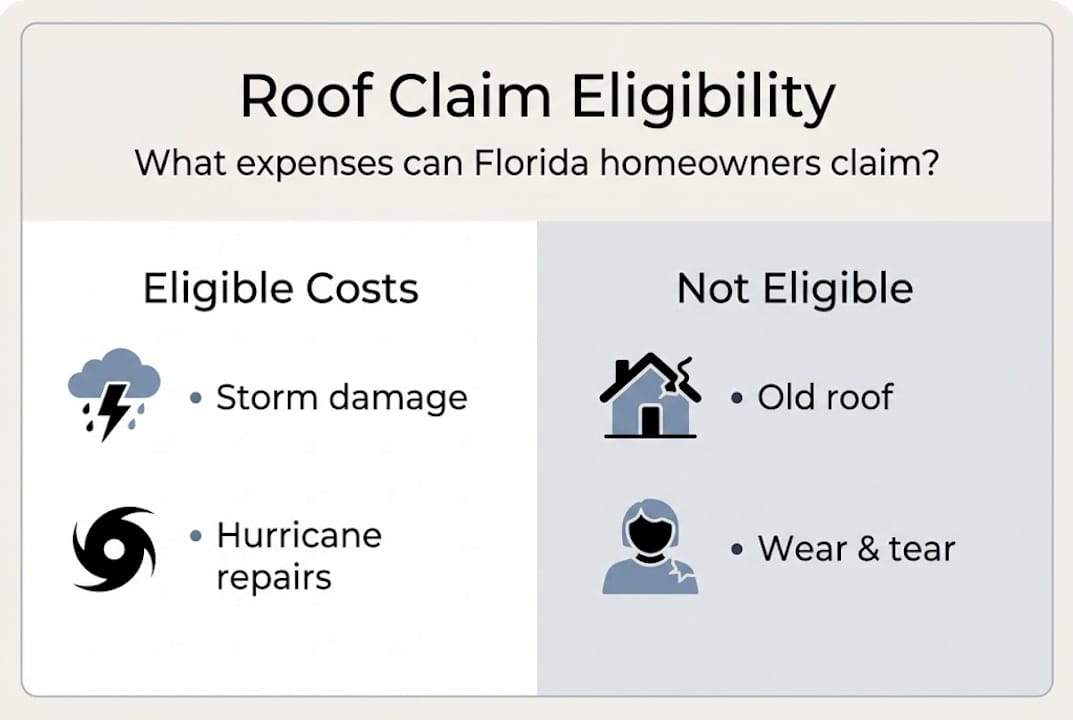 Roof Claim Eligibility

What expenses can Florida homeowners claim?

Eligible Costs

• Storm damage

• Hurricane repairs

Not Eligible

• Old roof

• Wear & tear